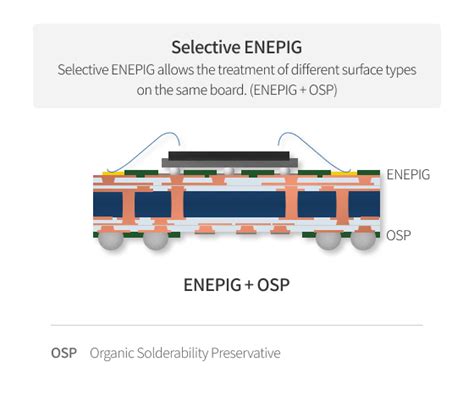 Selective ENEPIG
Selective ENEPIG allows the treatment of different surface types on the same board. (ENEPIG + OSP)

ENEPIG
OSP

ENEPIG + OSP

OSP Organic Solderability Preservative